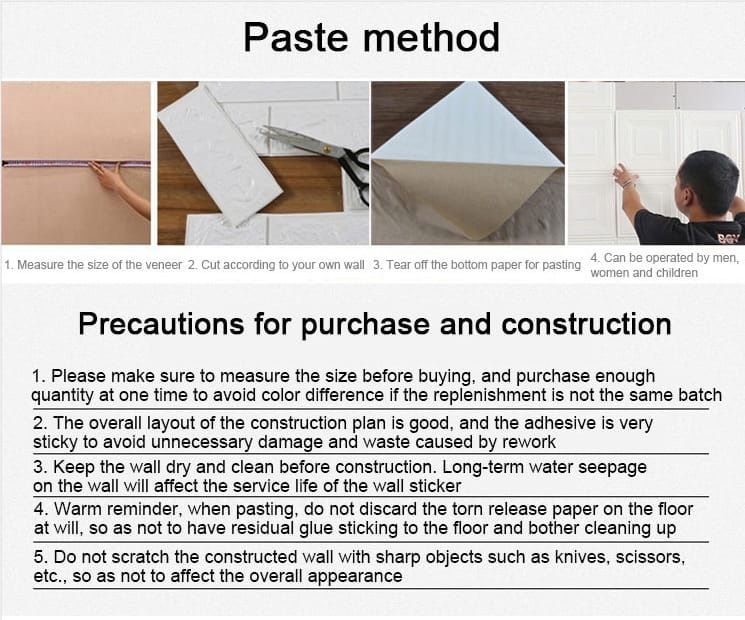 Paste method

1. Measure the size of the veneer 2. Cut according to your own wall 3. Tear off the bottom paper for pasting 4. Can be operated by men, women and children

Precautions for purchase and construction

1. Please make sure to measure the size before buying, and purchase enough quantity at one time to avoid color difference if the replenishment is not the same batch

2. The overall layout of the construction plan is good, and the adhesive is very sticky to avoid unnecessary damage and waste caused by rework

3. Keep the wall dry and clean before construction. Long-term water seepage on the wall will affect the service life of the wall sticker

4. Warm reminder, when pasting, do not discard the torn release paper on the floor at will, so as not to have residual glue sticking to the floor and bother cleaning up

5. Do not scratch the constructed wall with sharp objects such as knives, scissors, etc., so as not to affect the overall appearance